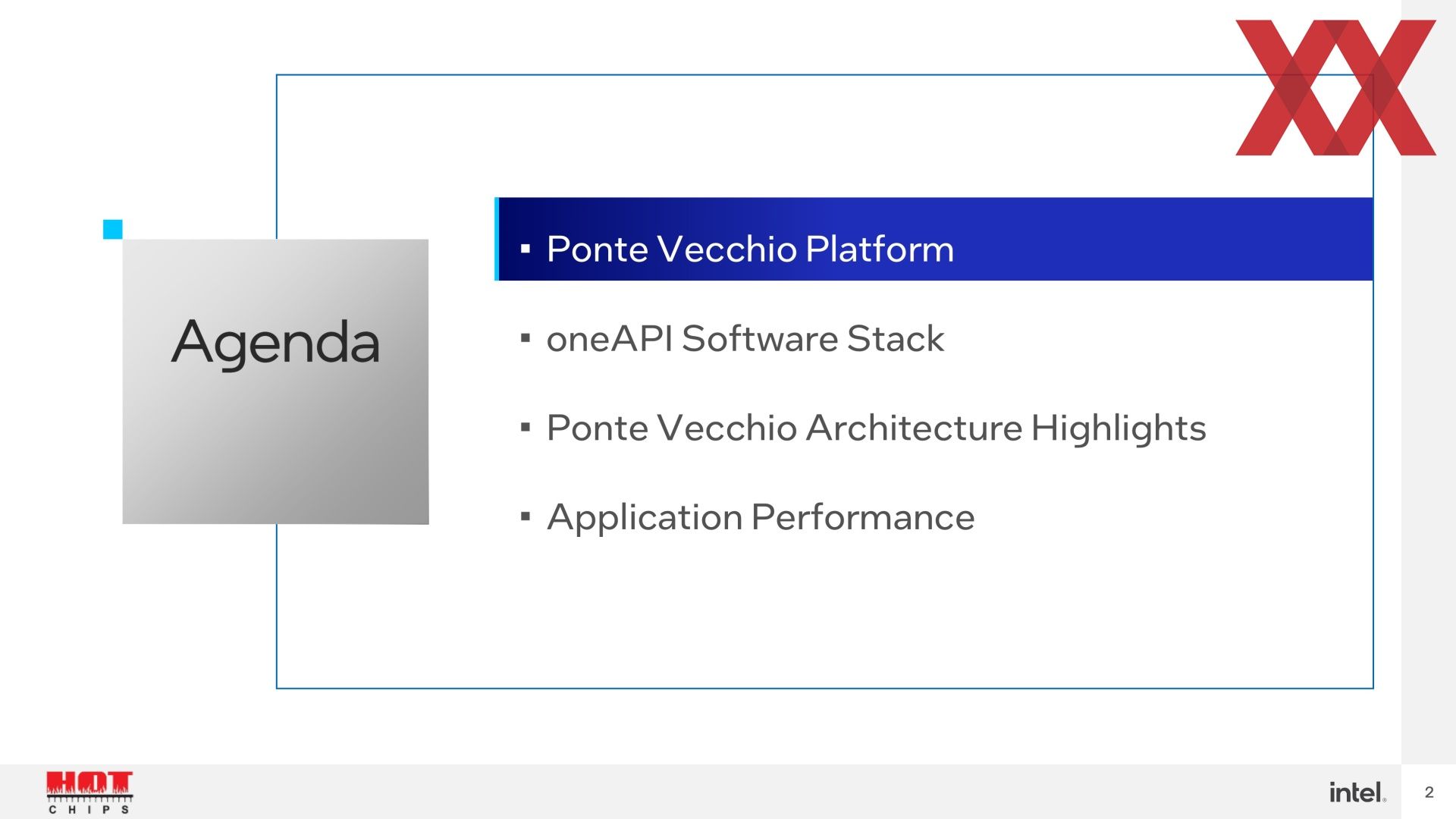 XX

Agenda

▪ Ponte Vecchio Platform

▪ oneAPI Software Stack

▪ Ponte Vecchio Architecture Highlights

▪ Application Performance

HOT CHIPS

intel.

2